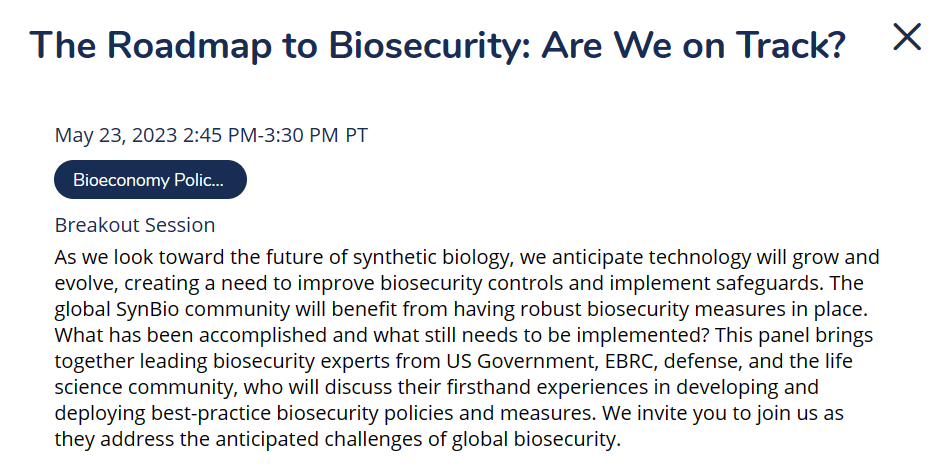 The Roadmap to Biosecurity: Are We on Track?

May 23, 2023 2:45 PM-3:30 PM PT

Bioeconomy Polic...

Breakout Session

As we look toward the future of synthetic biology, we anticipate technology will grow and evolve, creating a need to improve biosecurity controls and implement safeguards. The global SynBio community will benefit from having robust biosecurity measures in place. What has been accomplished and what still needs to be implemented? This panel brings together leading biosecurity experts from US Government, EBRC, defense, and the life science community, who will discuss their firsthand experiences in developing and deploying best-practice biosecurity policies and measures. We invite you to join us as they address the anticipated challenges of global biosecurity.